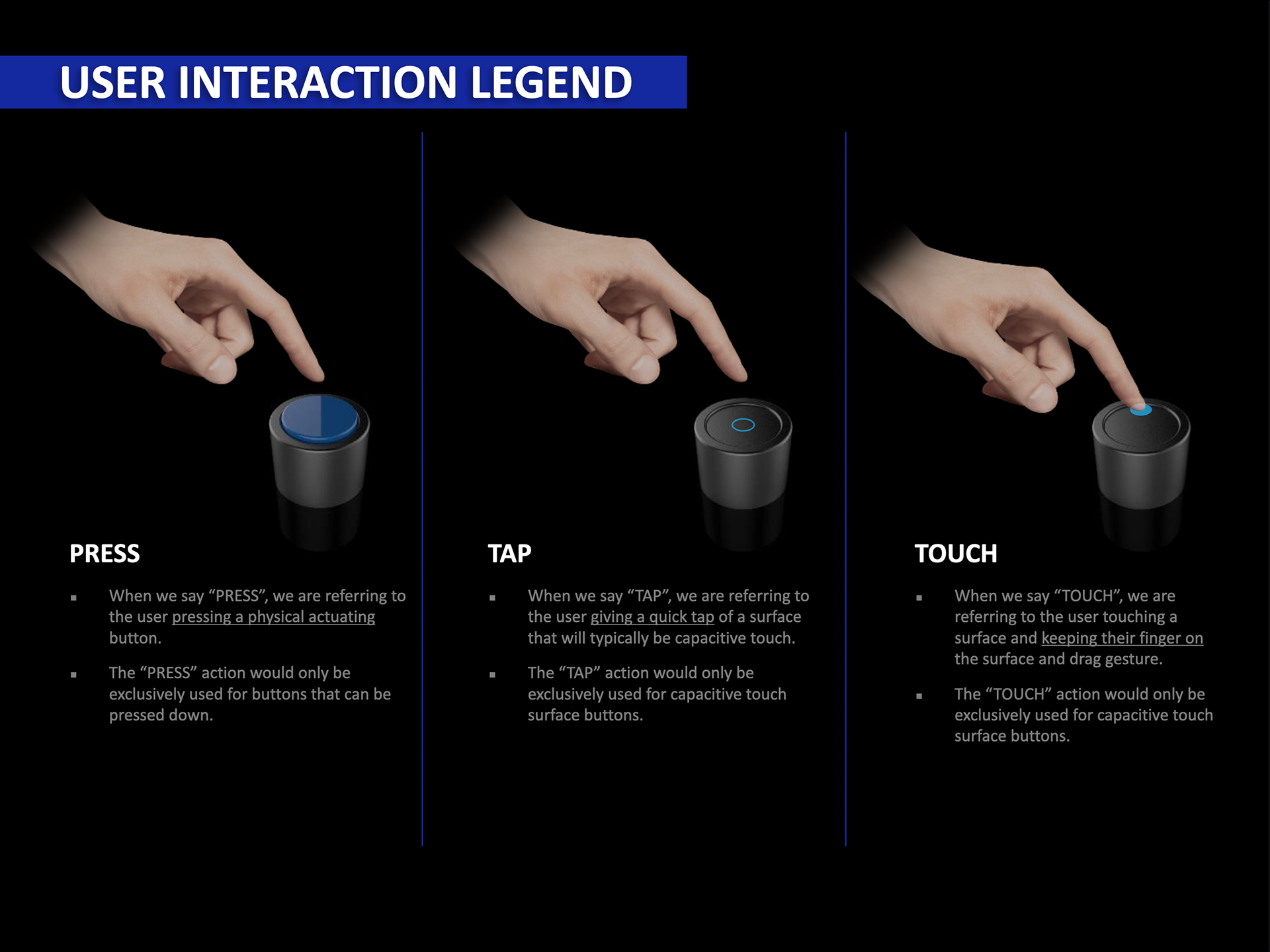 USER INTERACTION LEGEND

PRESS

▪ When we say “PRESS”, we are referring to the user pressing a physical actuating button.

▪ The “PRESS” action would only be exclusively used for buttons that can be pressed down.

TAP

▪ When we say “TAP”, we are referring to the user giving a quick tap of a surface that will typically be capacitive touch.

▪ The “TAP” action would only be exclusively used for capacitive touch surface buttons.

TOUCH

▪ When we say “TOUCH”, we are referring to the user touching a surface and keeping their finger on the surface and drag gesture.

▪ The “TOUCH” action would only be exclusively used for capacitive touch surface buttons.